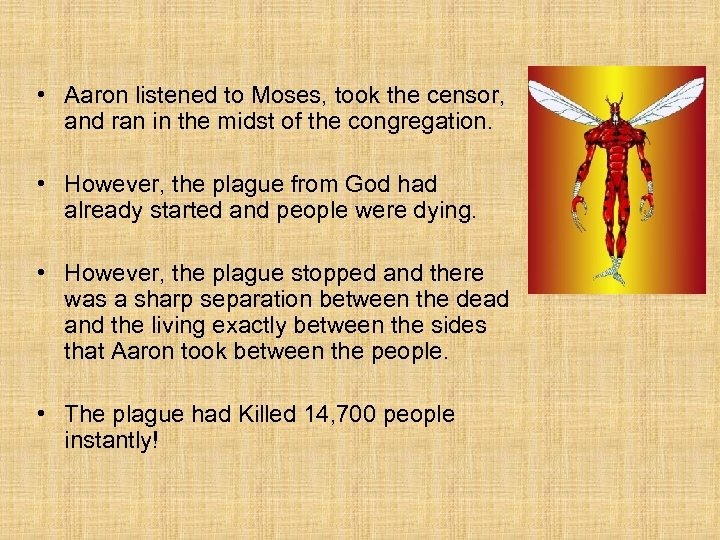 • Aaron listened to Moses, took the censor, and ran in the midst of the congregation.

• However, the plague from God had already started and people were dying.

• However, the plague stopped and there was a sharp separation between the dead and the living exactly between the sides that Aaron took between the people.

• The plague had Killed 14,700 people instantly!